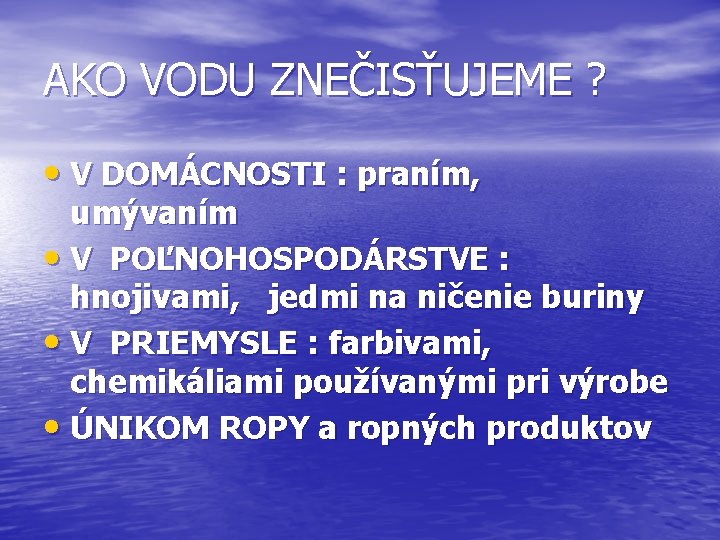 AKO VODU ZNEČISŤUJEME ?

• V DOMÁCNOSTI : praním, umývaním
• V POĽNOHOSPODÁRSTVE : hnojivami, jedmi na ničenie buriny
• V PRIEMYSLE : farbivami, chemikáliami používanými pri výrobe
• ÚNIKOM ROPY a ropných produktov